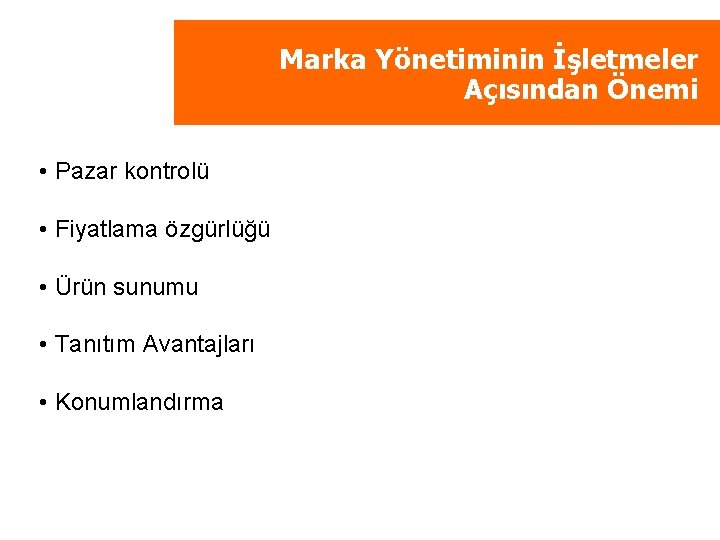 Marka Yönetiminin İşletmeler Açısından Önemi

• Pazar kontrolü

• Fiyatlama özgürlüğü

• Ürün sunumu

• Tanıtım Avantajları

• Konumlandırma